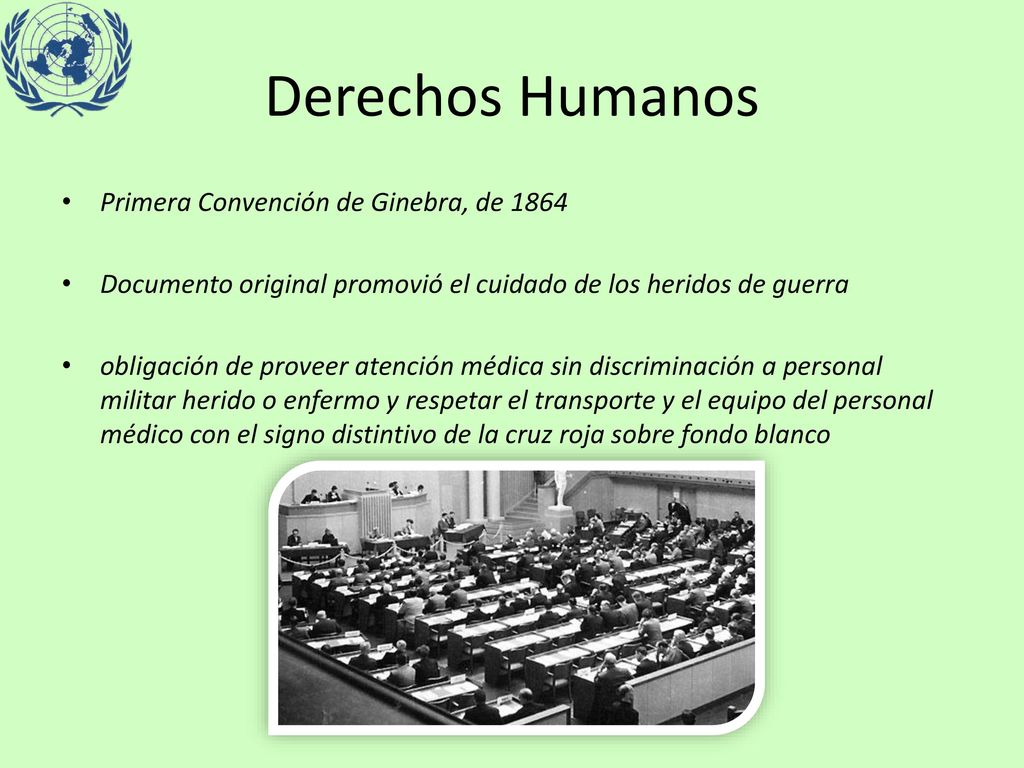 Derechos Humanos

• Primera Convención de Ginebra, de 1864

• Documento original promovió el cuidado de los heridos de guerra

• obligación de proveer atención médica sin discriminación a personal militar herido o enfermo y respetar el transporte y el equipo del personal médico con el signo distintivo de la cruz roja sobre fondo blanco